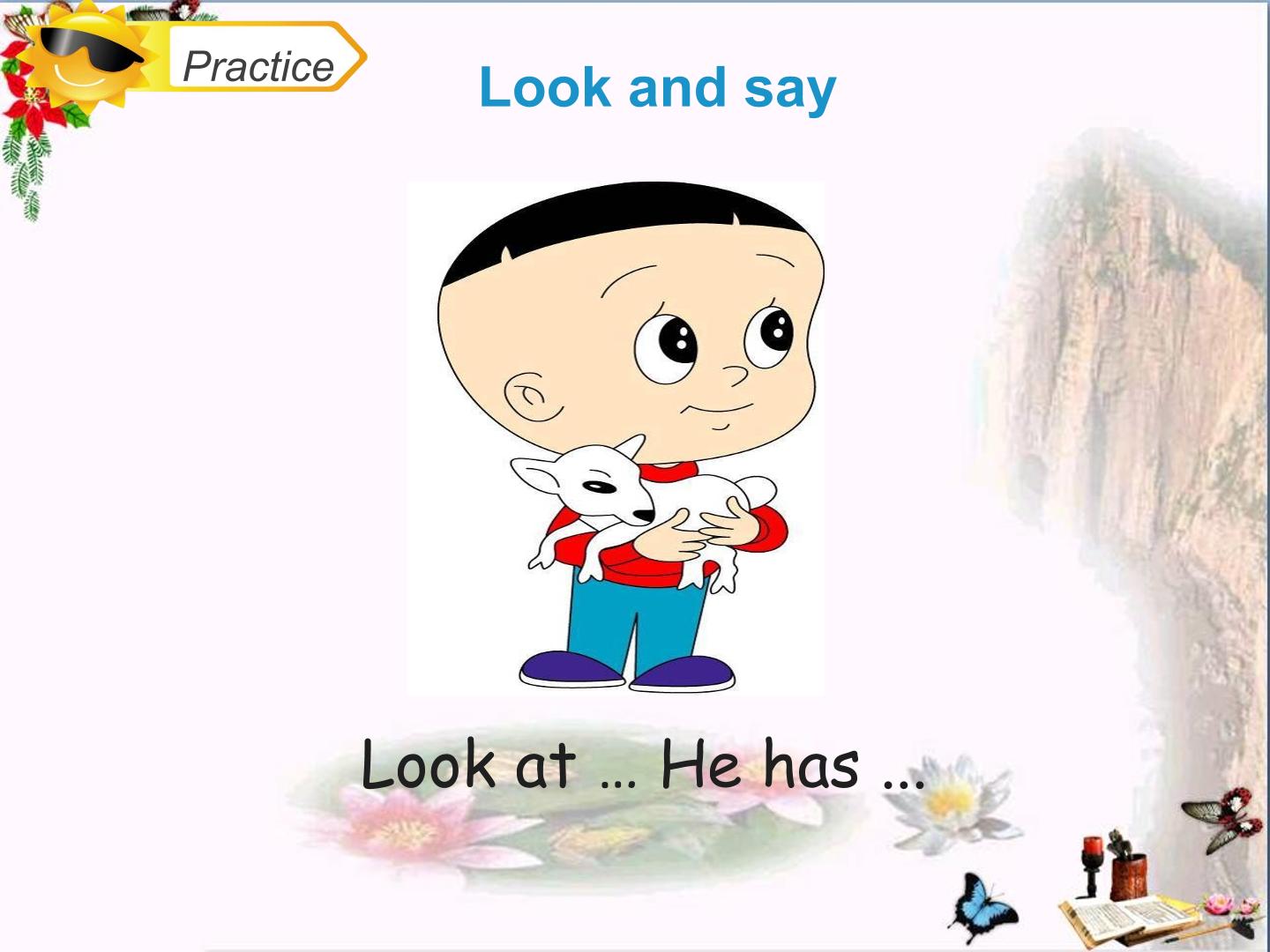 Practice

Look and say

Look at … He has ...